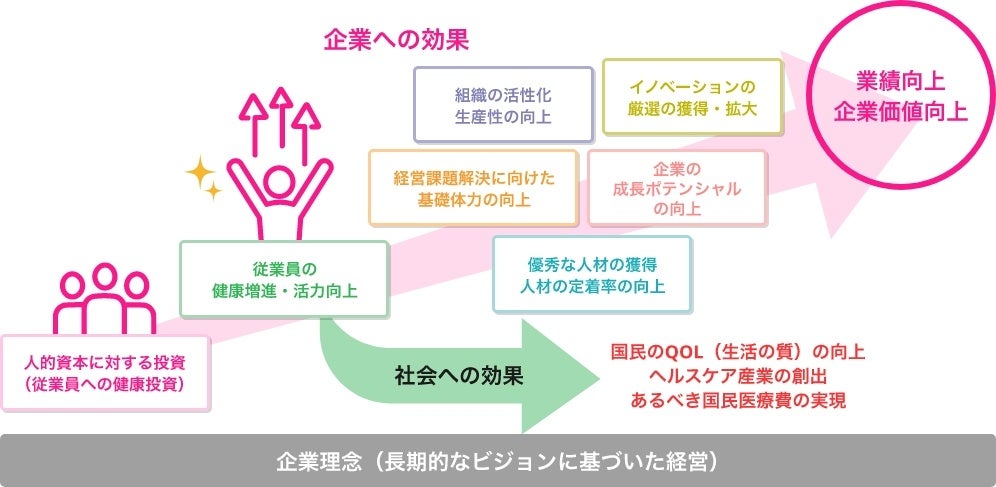 企業への効果

組織の活性化
生産性の向上

イノベーションの
厳選の獲得・拡大

業績向上
企業価値向上

経営課題解決に向けた
基礎体力の向上

企業の
成長ポテンシャル
の向上

従業員の
健康増進・活力向上

優秀な人材の獲得
人材の定着率の向上

人的資本に対する投資
（従業員への健康投資）

社会への効果

国民のQOL（生活の質）の向上
ヘルスケア産業の創出
あるべき国民医療費の実現

企業理念（長期的なビジョンに基づいた経営）